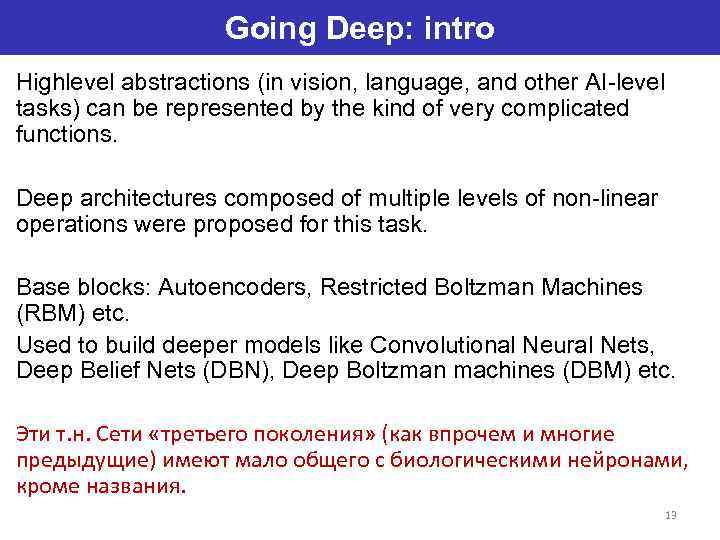 Going Deep: intro

Highlevel abstractions (in vision, language, and other AI-level tasks) can be represented by the kind of very complicated functions.

Deep architectures composed of multiple levels of non-linear operations were proposed for this task.

Base blocks: Autoencoders, Restricted Boltzman Machines (RBM) etc.

Used to build deeper models like Convolutional Neural Nets, Deep Belief Nets (DBN), Deep Boltzman machines (DBM) etc.

Эти т.н. Сети «третьего поколения» (как впрочем и многие предыдущие) имеют мало общего с биологическими нейронами, кроме названия.

13